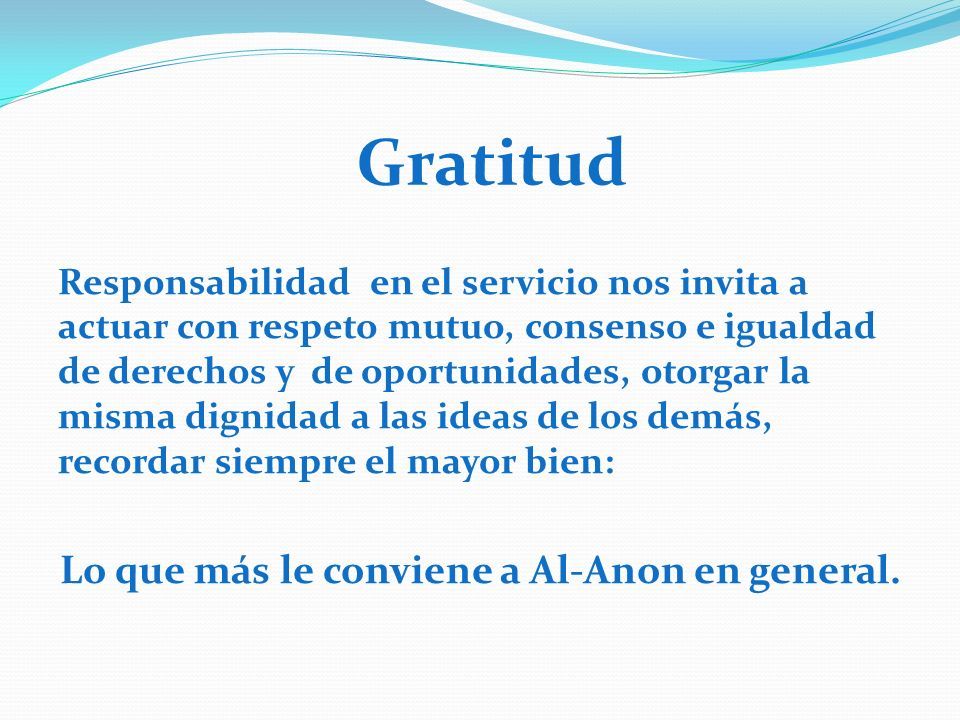 Gratitud

Responsabilidad en el servicio nos invita a actuar con respeto mutuo, consenso e igualdad de derechos y de oportunidades, otorgar la misma dignidad a las ideas de los demás, recordar siempre el mayor bien:

Lo que más le conviene a Al-Anon en general.